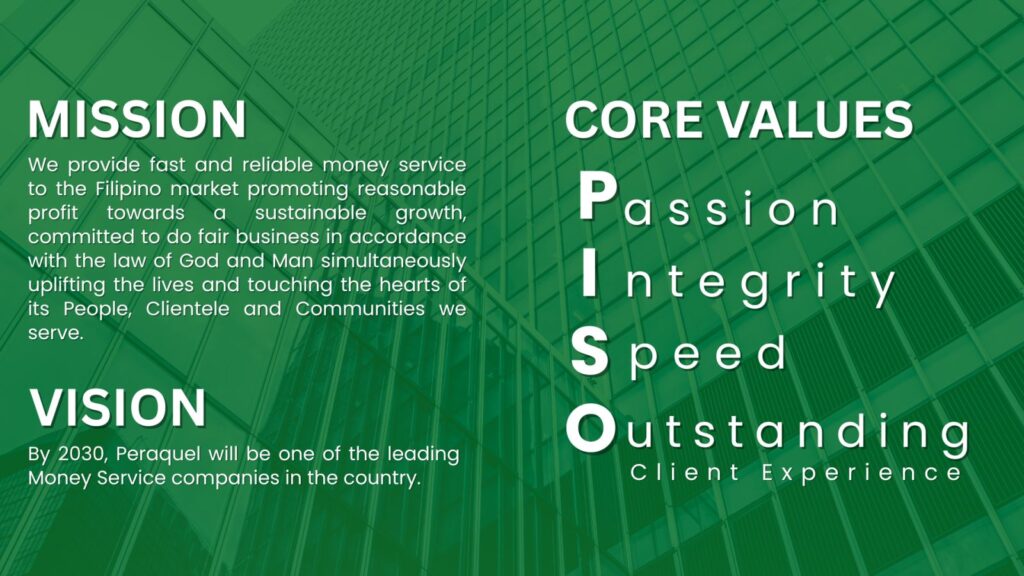 MISSION

We provide fast and reliable money service to the Filipino market promoting reasonable profit towards a sustainable growth, committed to do fair business in accordance with the law of God and Man simultaneously uplifting the lives and touching the hearts of its People, Clientele and Communities we serve.

VISION

By 2030, Peraquel will be one of the leading Money Service companies in the country.

CORE VALUES

Passion

Integrity

Speed

Outstanding
Client Experience